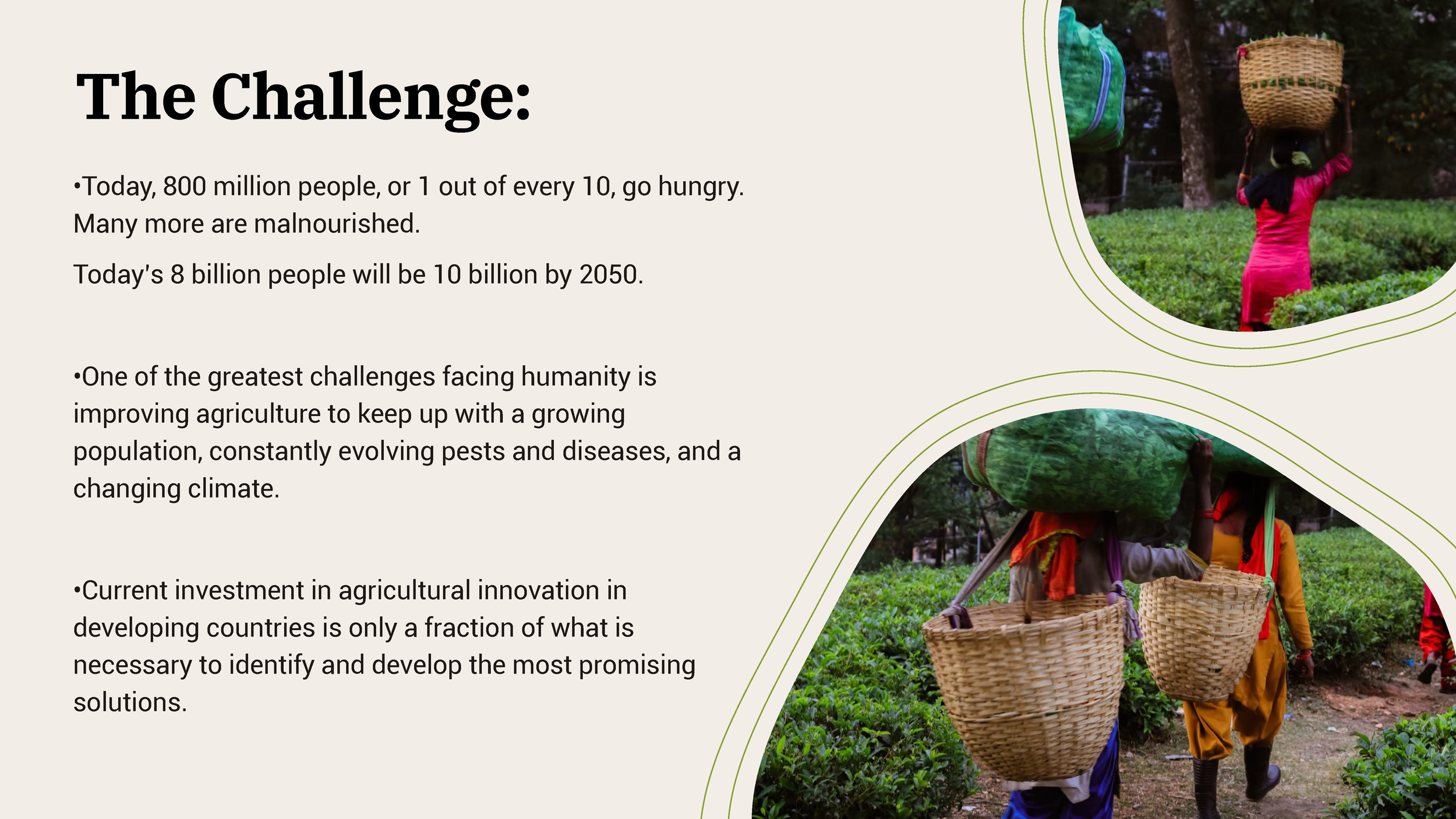 The Challenge:

•Today, 800 million people, or 1 out of every 10, go hungry. Many more are malnourished.

Today's 8 billion people will be 10 billion by 2050.

•One of the greatest challenges facing humanity is improving agriculture to keep up with a growing population, constantly evolving pests and diseases, and a changing climate.

•Current investment in agricultural innovation in developing countries is only a fraction of what is necessary to identify and develop the most promising solutions.